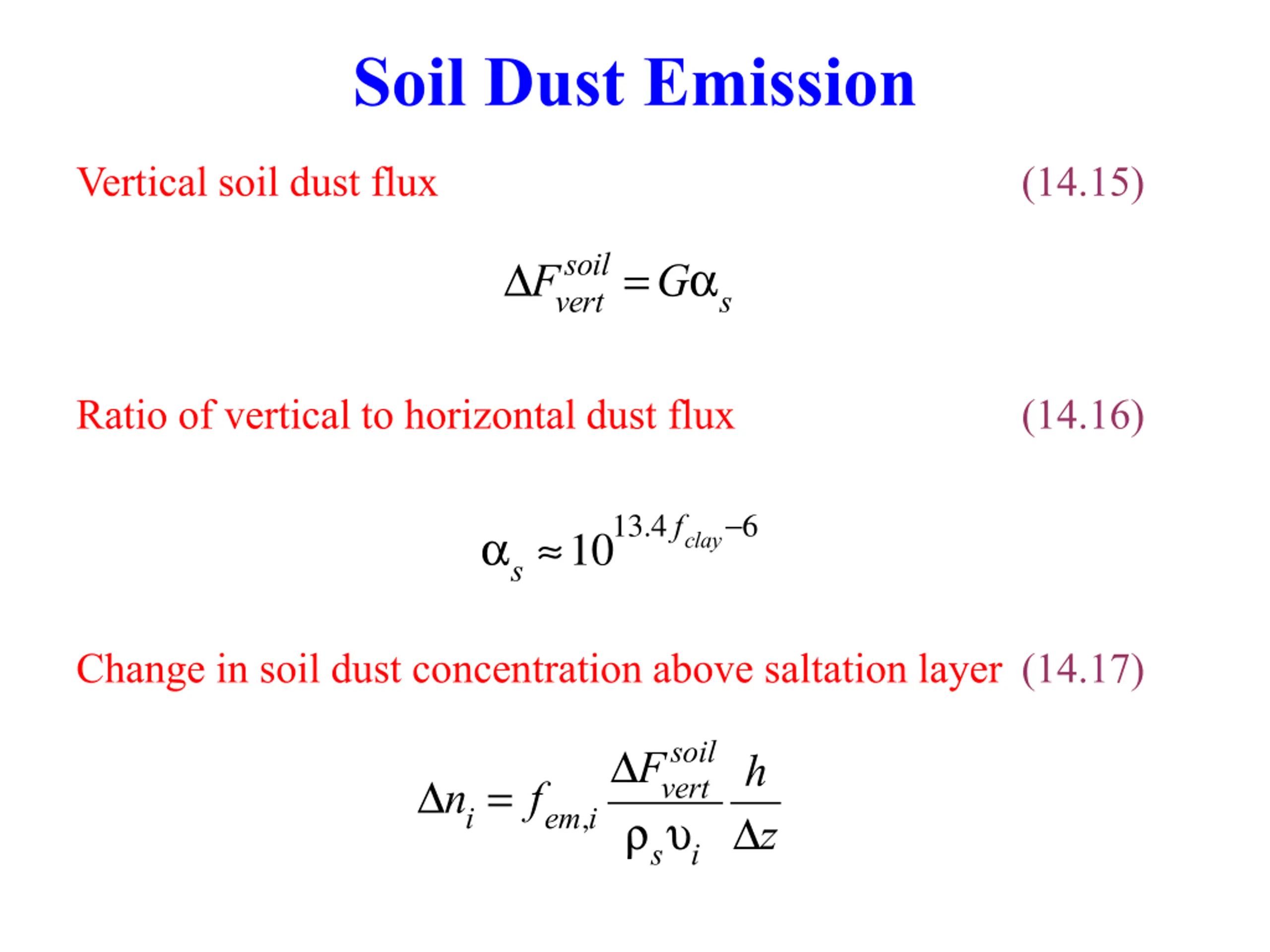 Soil Dust Emission

Vertical soil dust flux (14.15)

$\Delta F_{vert}^{soil} = G\alpha_s$

Ratio of vertical to horizontal dust flux (14.16)

$\alpha_s \approx 10^{13.4 f_{clay} - 6}$

Change in soil dust concentration above saltation layer (14.17)

$\Delta n_i = f_{em,i} \frac{\Delta F_{vert}^{soil}}{\rho_s \upsilon_i} \frac{h}{\Delta z}$